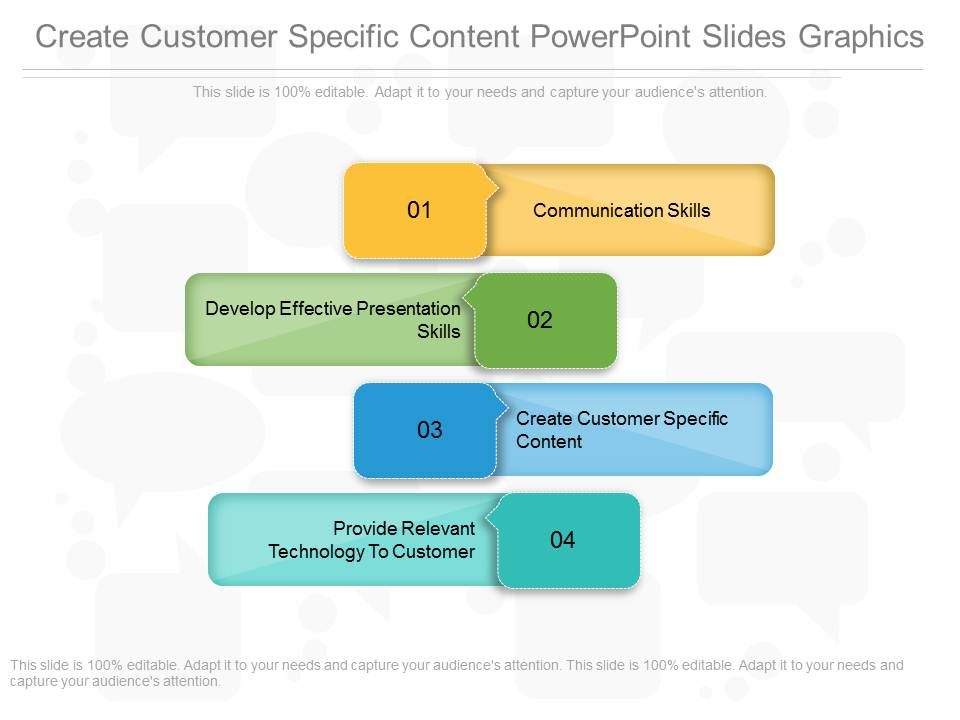 Create Customer Specific Content PowerPoint Slides Graphics

This slide is 100% editable. Adapt it to your needs and capture your audience's attention.

01

Communication Skills

Develop Effective Presentation Skills

02

03

Create Customer Specific Content

Provide Relevant Technology To Customer

04

This slide is 100% editable. Adapt it to your needs and capture your audience's attention. This slide is 100% editable. Adapt it to your needs and capture your audience's attention.